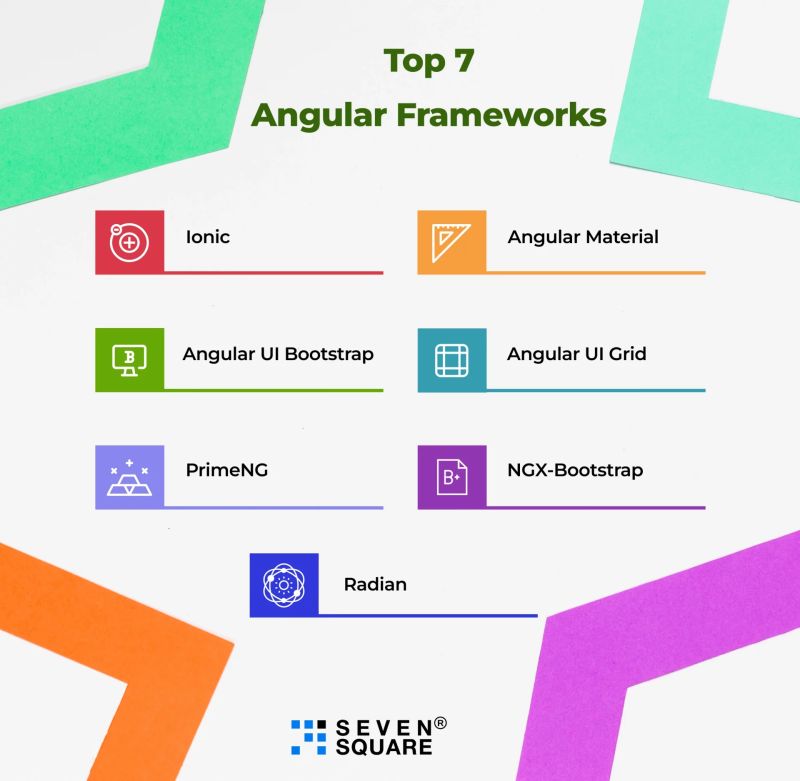 Top 7
Angular Frameworks

Ionic

Angular Material

Angular UI Bootstrap

Angular UI Grid

PrimeNG

NGX-Bootstrap

Radian

SEVEN®
SQUARE